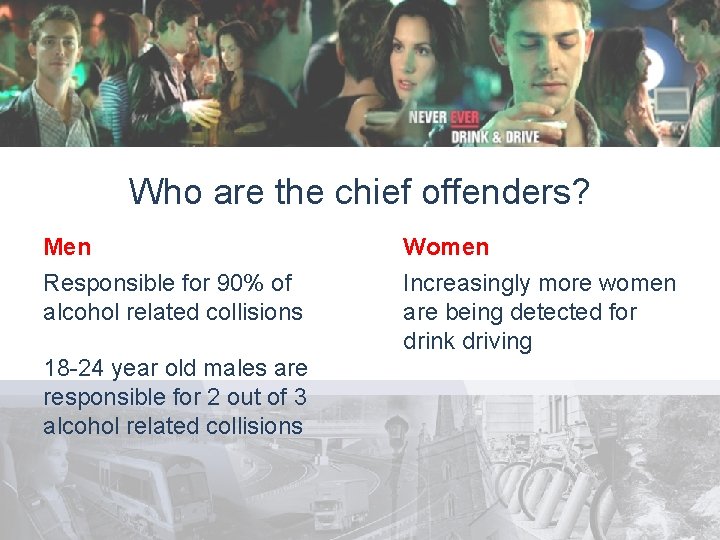 NEVER EVER
DRINK & DRIVE

Who are the chief offenders?

Men

Responsible for 90% of alcohol related collisions

18-24 year old males are responsible for 2 out of 3 alcohol related collisions

Women

Increasingly more women are being detected for drink driving